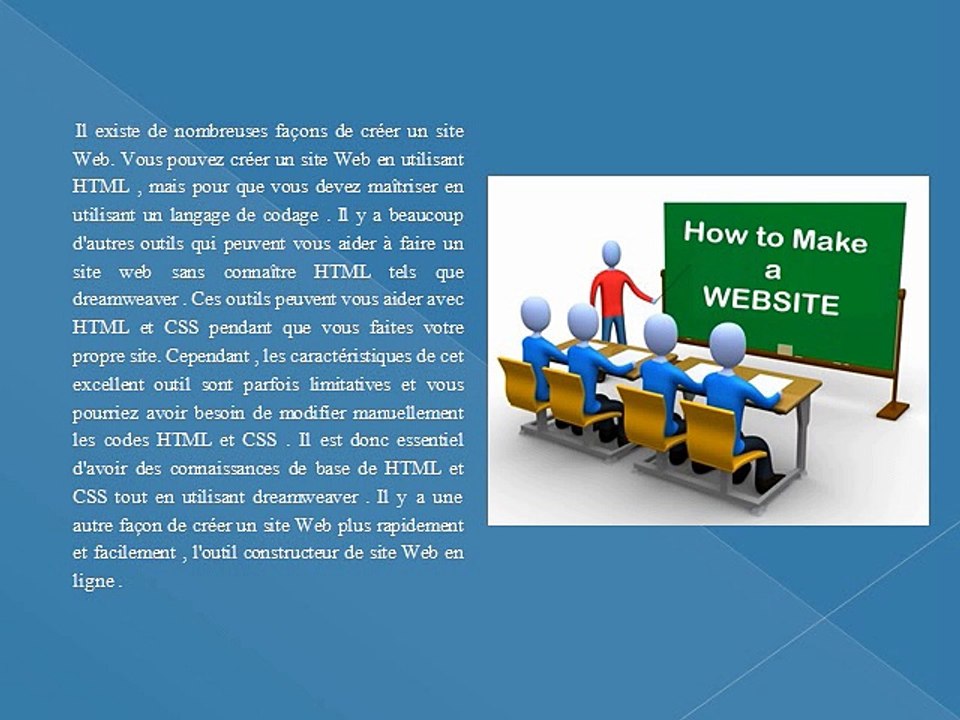 Il existe de nombreuses façons de créer un site Web. Vous pouvez créer un site Web en utilisant HTML , mais pour que vous devez maîtriser en utilisant un langage de codage . Il y a beaucoup d'autres outils qui peuvent vous aider à faire un site web sans connaître HTML tels que dreamweaver . Ces outils peuvent vous aider avec HTML et CSS pendant que vous faites votre propre site. Cependant , les caractéristiques de cet excellent outil sont parfois limitatives et vous pourriez avoir besoin de modifier manuellement les codes HTML et CSS . Il est donc essentiel d'avoir des connaissances de base de HTML et CSS tout en utilisant dreamweaver . Il y a une autre façon de créer un site Web plus rapidement et facilement , l'outil constructeur de site Web en ligne .

How to Make a WEBSITE